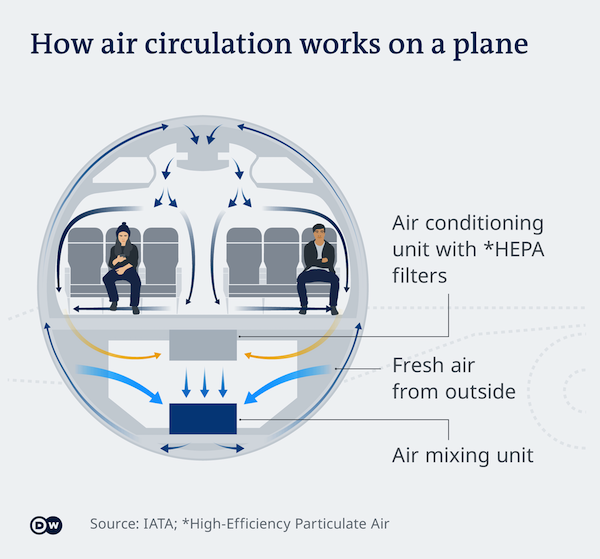 How air circulation works on a plane

Air conditioning unit with *HEPA filters

Fresh air from outside

Air mixing unit

DW

Source: IATA; *High-Efficiency Particulate Air